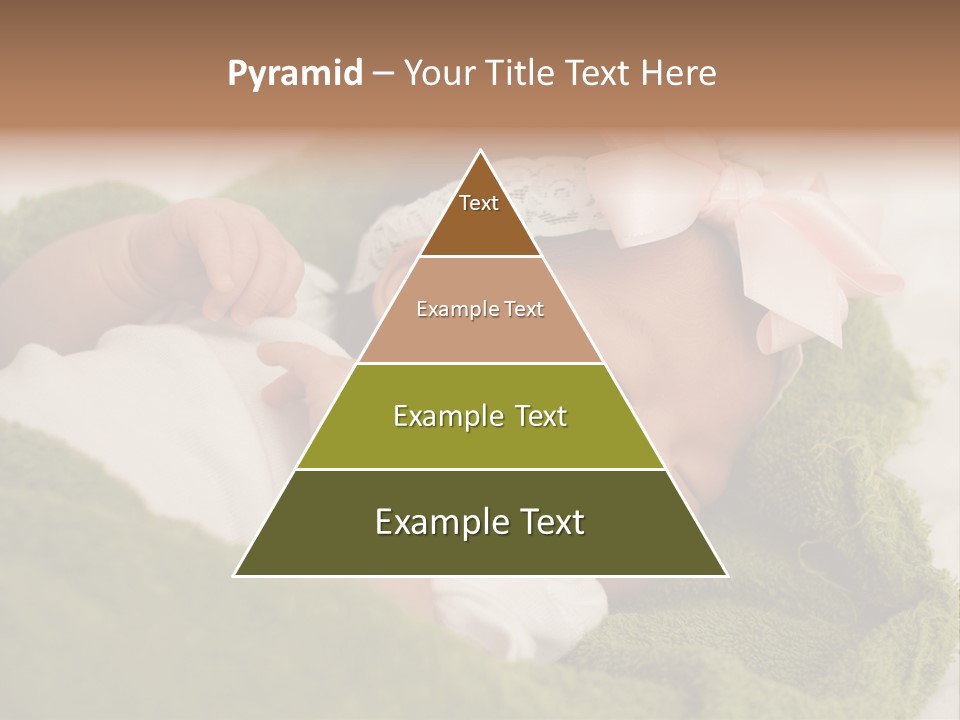 Pyramid – Your Title Text Here

Text

Example Text

Example Text

Example Text